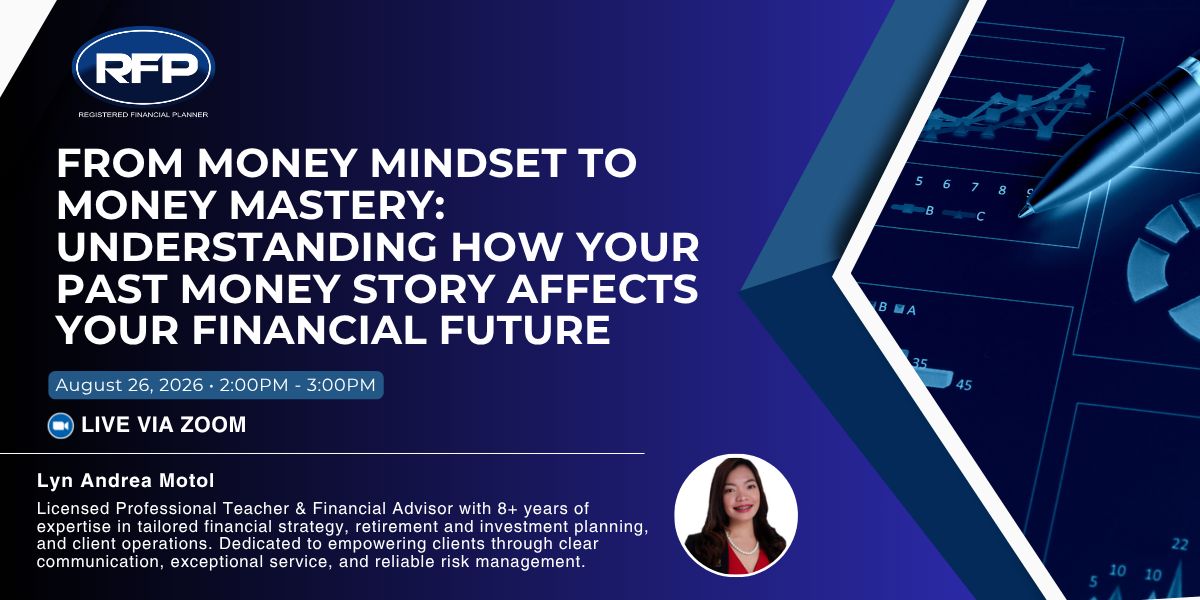 RFP

REGISTERED FINANCIAL PLANNER

FROM MONEY MINDSET TO MONEY MASTERY: UNDERSTANDING HOW YOUR PAST MONEY STORY AFFECTS YOUR FINANCIAL FUTURE

August 26, 2026 • 2:00PM - 3:00PM

LIVE VIA ZOOM

Lyn Andrea Motol

Licensed Professional Teacher & Financial Advisor with 8+ years of expertise in tailored financial strategy, retirement and investment planning, and client operations. Dedicated to empowering clients through clear communication, exceptional service, and reliable risk management.

5 6 7 8 9

B C

B A

35 45

5 10 10 22